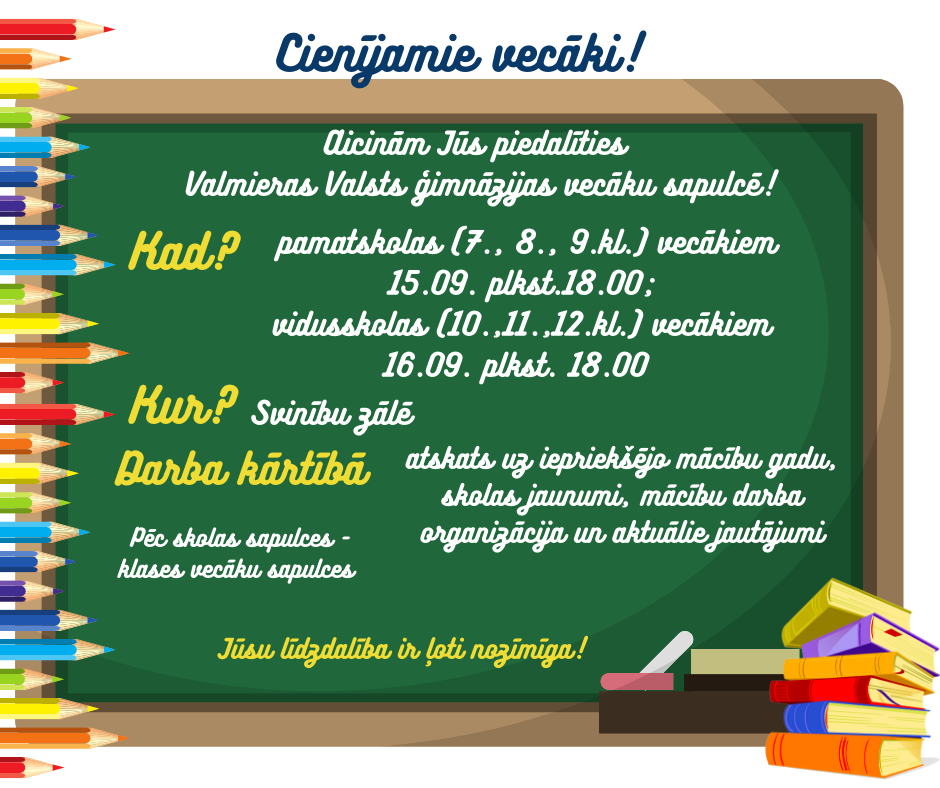 Cienījamie vecāki!

Aicinām Jūs piedalīties Valmieras Valsts ģimnāzijas vecāku sapulcē!

Kad? pamatskolas (7., 8., 9.kl.) vecākiem 15.09. plkst.18.00; vidusskolas (10.,11.,12.kl.) vecākiem 16.09. plkst. 18.00

Kur? Svinību zālē

Darba kārtībā atskats uz iepriekšējo mācību gadu, skolas jaunumi, mācību darba organizācija un aktuālie jautājumi

Pēc skolas sapulces - klases vecāku sapulces

Jūsu līdzdalība ir ļoti nozīmīga!